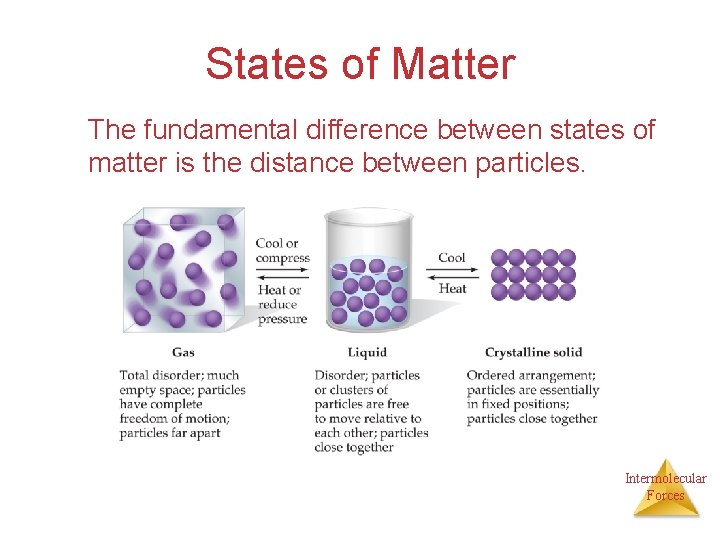 States of Matter

The fundamental difference between states of matter is the distance between particles.

Cool or compress

Heat or reduce pressure

Cool

Heat

Gas

Total disorder; much empty space; particles have complete freedom of motion; particles far apart

Liquid

Disorder; particles or clusters of particles are free to move relative to each other; particles close together

Crystalline solid

Ordered arrangement; particles are essentially in fixed positions; particles close together

Intermolecular Forces